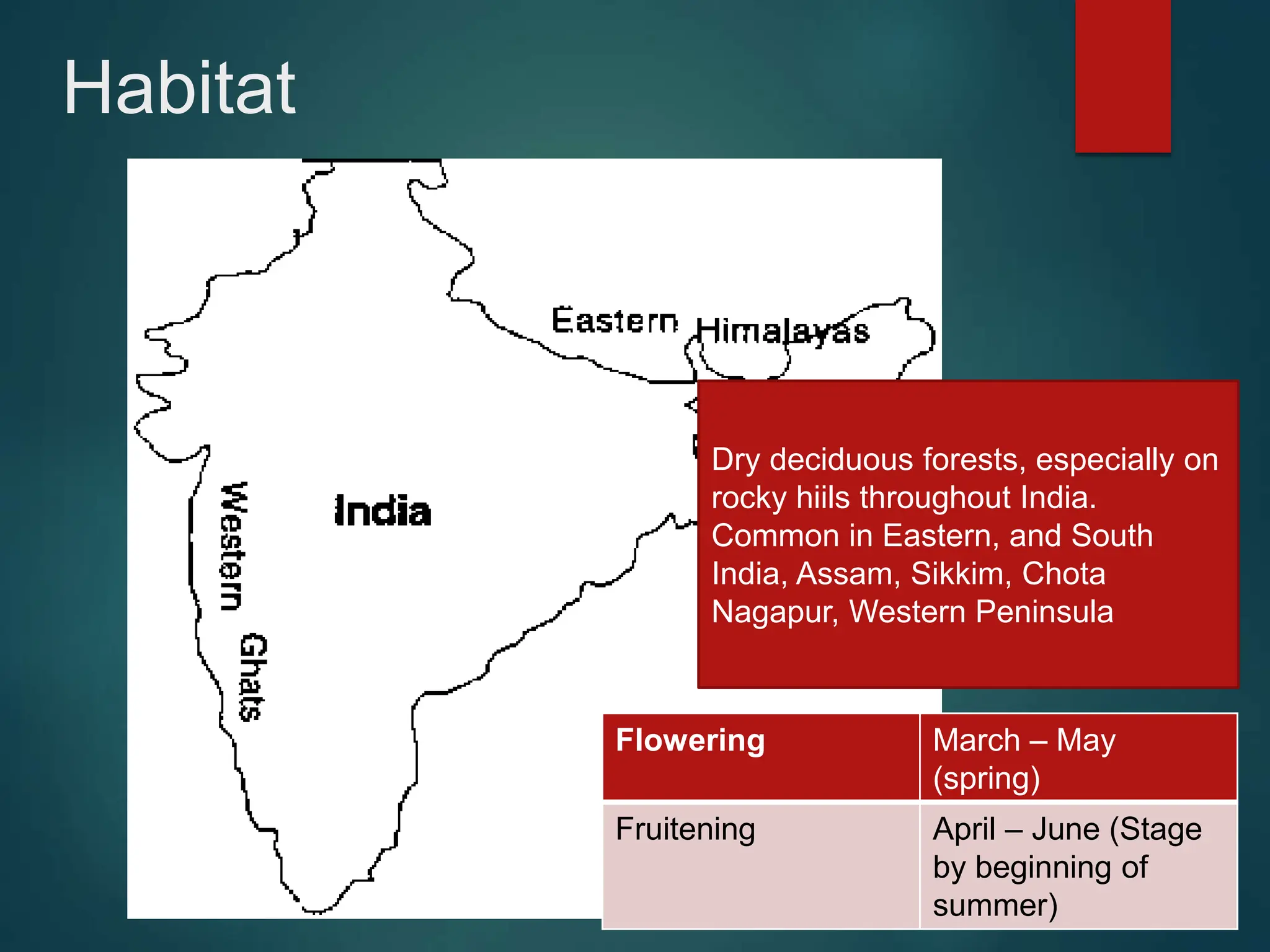 Habitat

Eastern Himalayas

India

Western Ghats

Dry deciduous forests, especially on rocky hiils throughout India. Common in Eastern, and South India, Assam, Sikkim, Chota Nagapur, Western Peninsula

| Flowering | March – May (spring) |
|---|---|
| Fruitening | April – June (Stage by beginning of summer) |